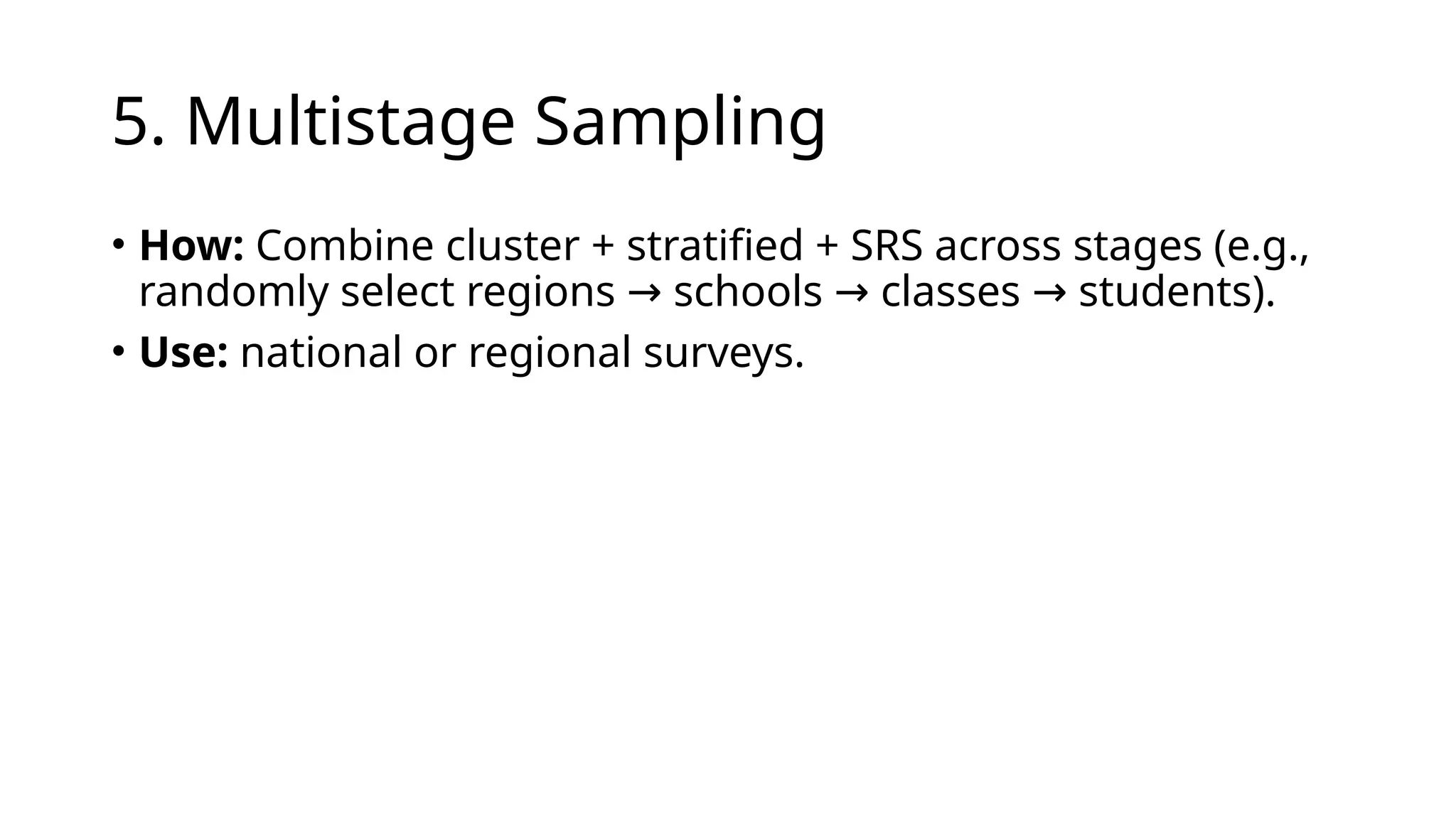 5. Multistage Sampling

• How: Combine cluster + stratified + SRS across stages (e.g., randomly select regions → schools → classes → students).

• Use: national or regional surveys.